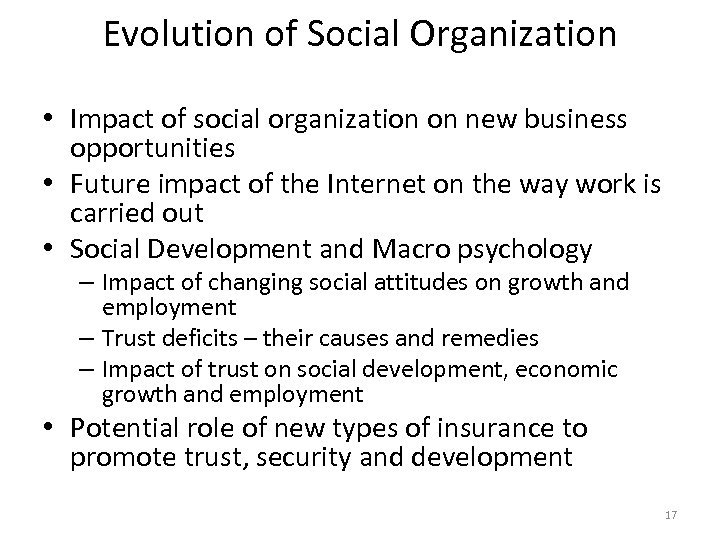 Evolution of Social Organization

• Impact of social organization on new business opportunities
• Future impact of the Internet on the way work is carried out
• Social Development and Macro psychology
– Impact of changing social attitudes on growth and employment
– Trust deficits – their causes and remedies
– Impact of trust on social development, economic growth and employment
• Potential role of new types of insurance to promote trust, security and development

17